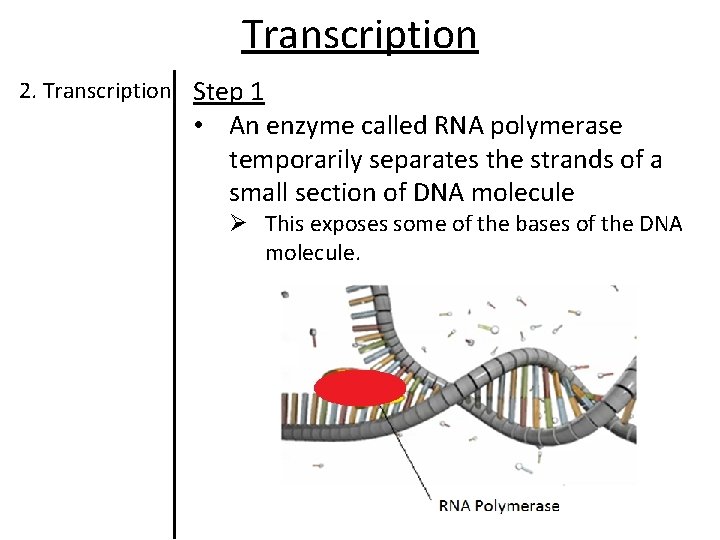 Transcription

2. Transcription

Step 1

• An enzyme called RNA polymerase temporarily separates the strands of a small section of DNA molecule

➢ This exposes some of the bases of the DNA molecule.

RNA Polymerase